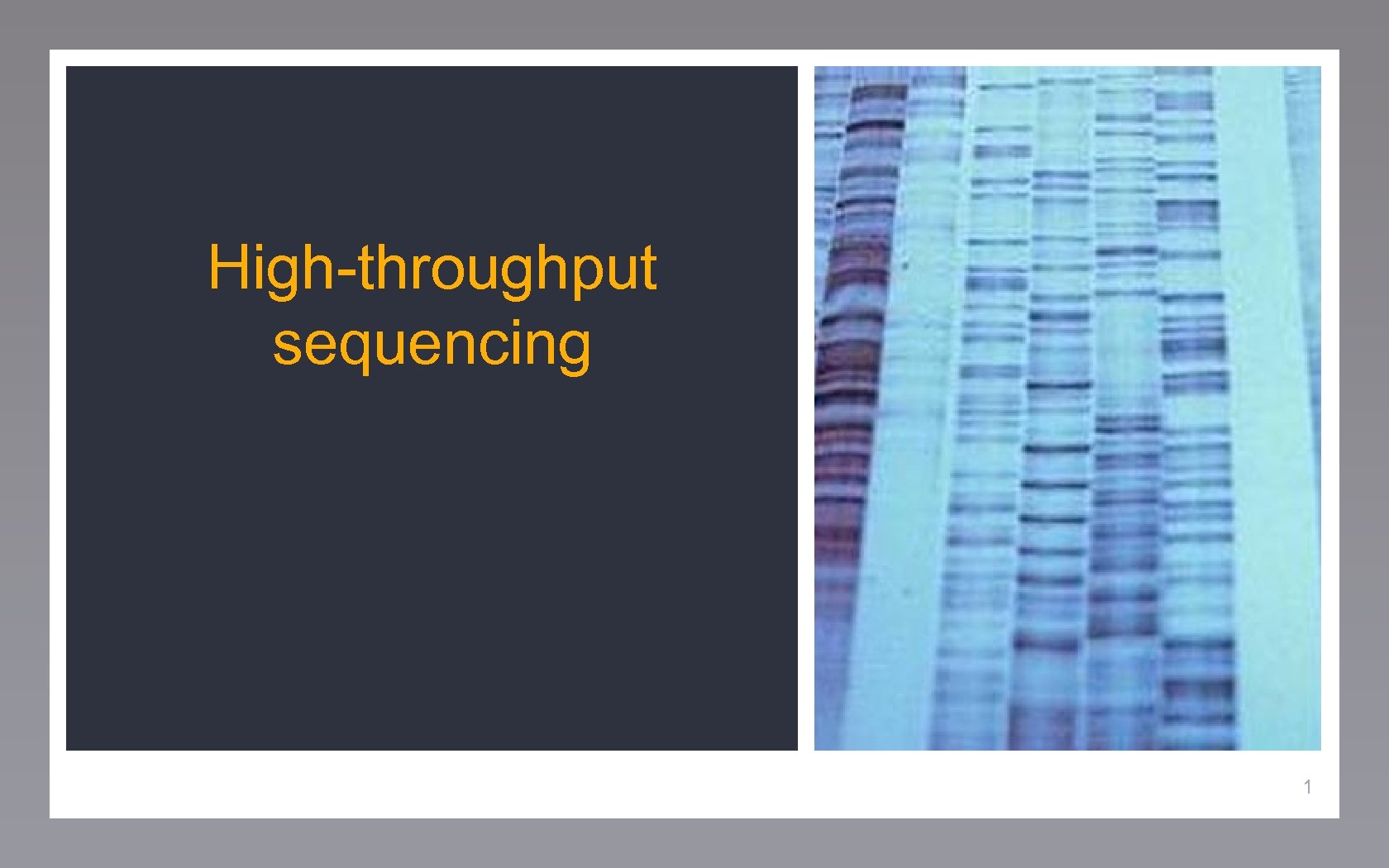 High-throughput sequencing

1